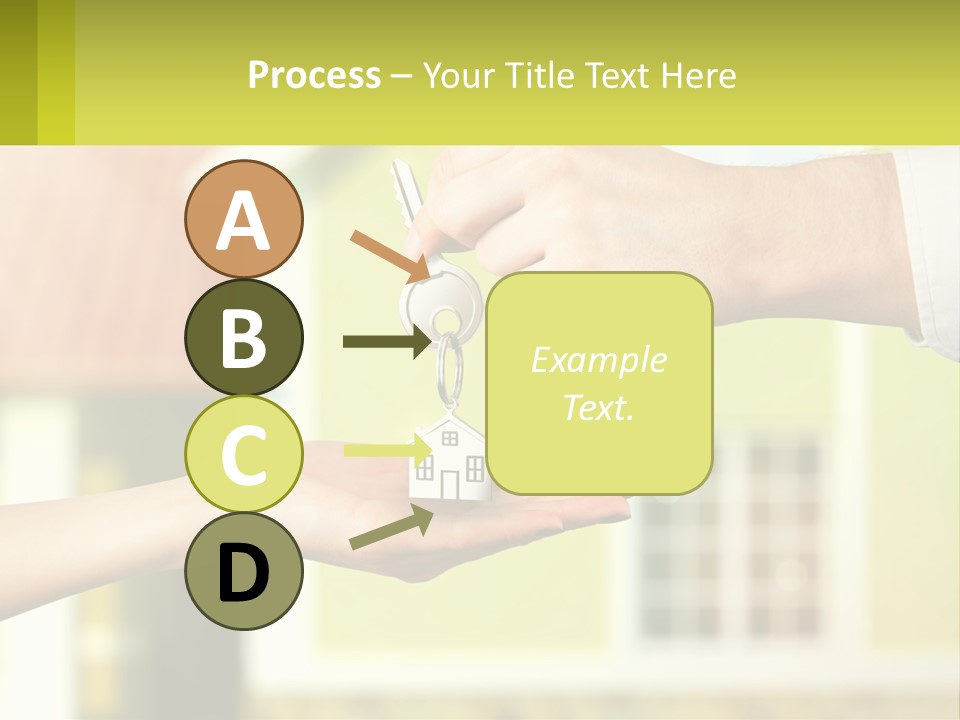 Process – Your Title Text Here

A

B

C

D

Example Text.